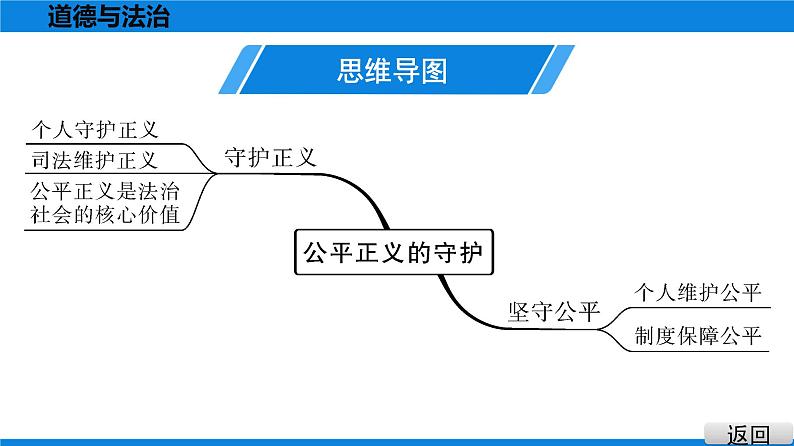 道德与法治

思维导图

个人守护正义
司法维护正义
公平正义是法治社会的核心价值
守护正义

公平正义的守护

坚守公平
个人维护公平
制度保障公平

返回